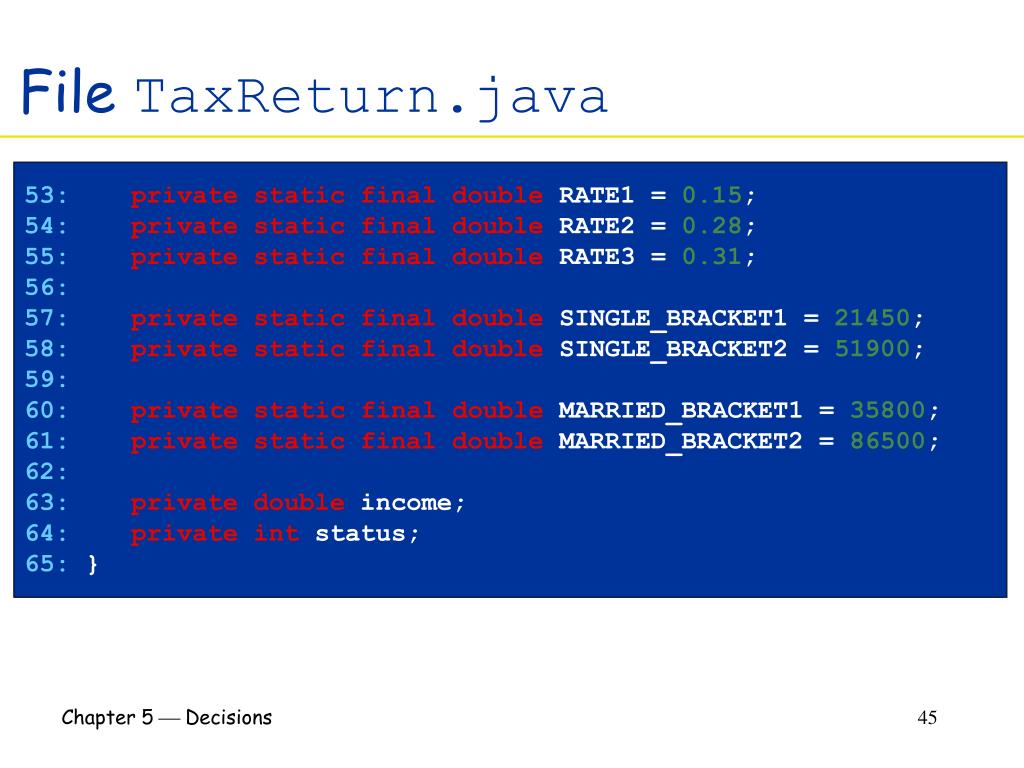 File TaxReturn.java

53:    private static final double RATE1 = 0.15;
54:    private static final double RATE2 = 0.28;
55:    private static final double RATE3 = 0.31;
56:
57:    private static final double SINGLE_BRACKET1 = 21450;
58:    private static final double SINGLE_BRACKET2 = 51900;
59:
60:    private static final double MARRIED_BRACKET1 = 35800;
61:    private static final double MARRIED_BRACKET2 = 86500;
62:
63:    private double income;
64:    private int status;
65: }

Chapter 5 — Decisions

45